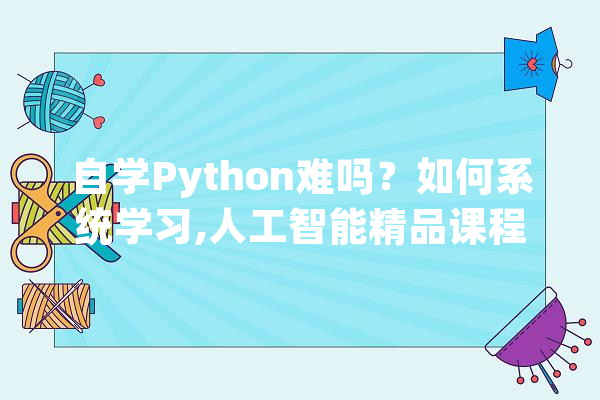 自学Python难吗？如何系统学习,人工智能精品课程